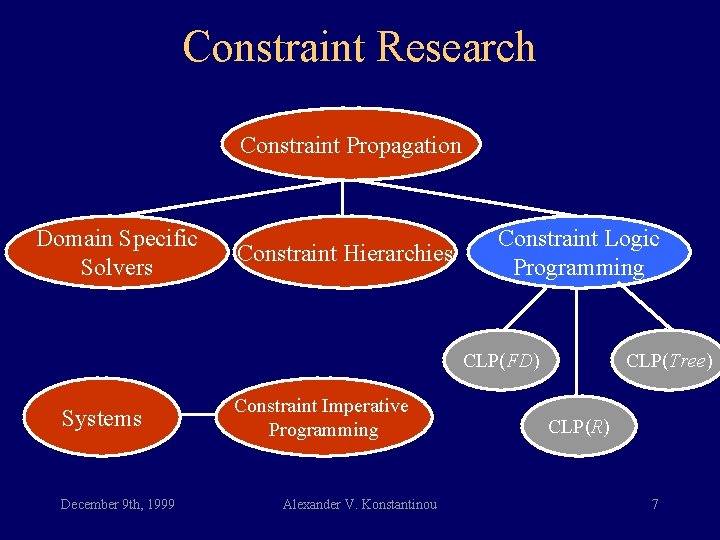 Constraint Research

Constraint Propagation

Domain Specific Solvers

Constraint Hierarchies

Constraint Logic Programming

CLP($FD$)

CLP($Tree$)

CLP($R$)

Systems

Constraint Imperative Programming

December 9th, 1999

Alexander V. Konstantinou

7